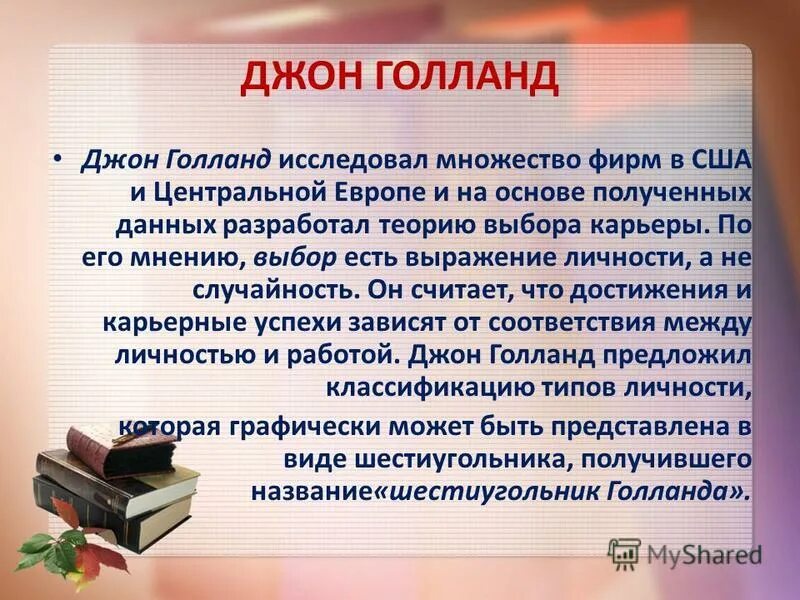 ДЖОН ГОЛЛАНД

• Джон Голланд исследовал множество фирм в США и Центральной Европе и на основе полученных данных разработал теорию выбора карьеры. По его мнению, выбор есть выражение личности, а не случайность. Он считает, что достижения и карьерные успехи зависят от соответствия между личностью и работой. Джон Голланд предложил классификацию типов личности,

которая графически может быть представлена в виде шестиугольника, получившего название«шестиугольник Голланда».

MyShared